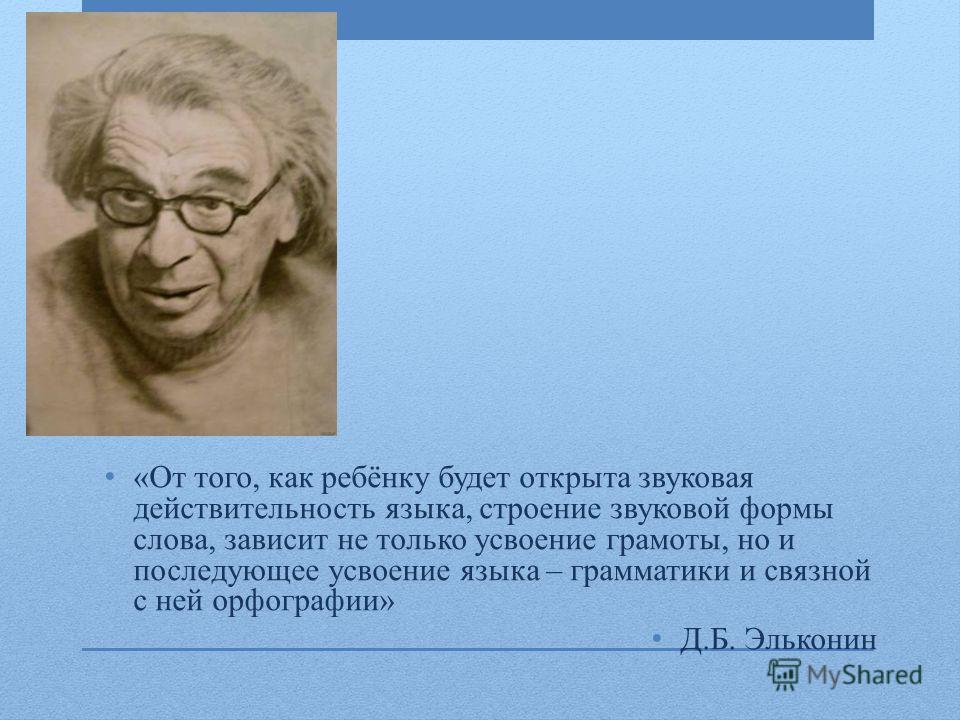 • «От того, как ребёнку будет открыта звуковая действительность языка, строение звуковой формы слова, зависит не только усвоение грамоты, но и последующее усвоение языка – грамматики и связной с ней орфографии»

• Д.Б. Эльконин

MyShared